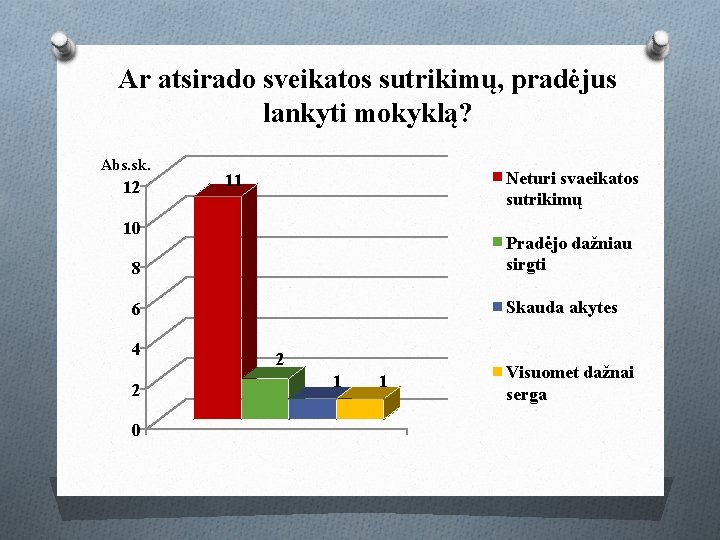 Ar atsirado sveikatos sutrikimų, pradėjus lankyti mokyklą?

Abs.sk.

12
10
8
6
4
2
0

11
2
1
1

Neturi svaeikatos sutrikimų

Pradėjo dažniau sirgti

Skauda akytes

Visuomet dažnai serga